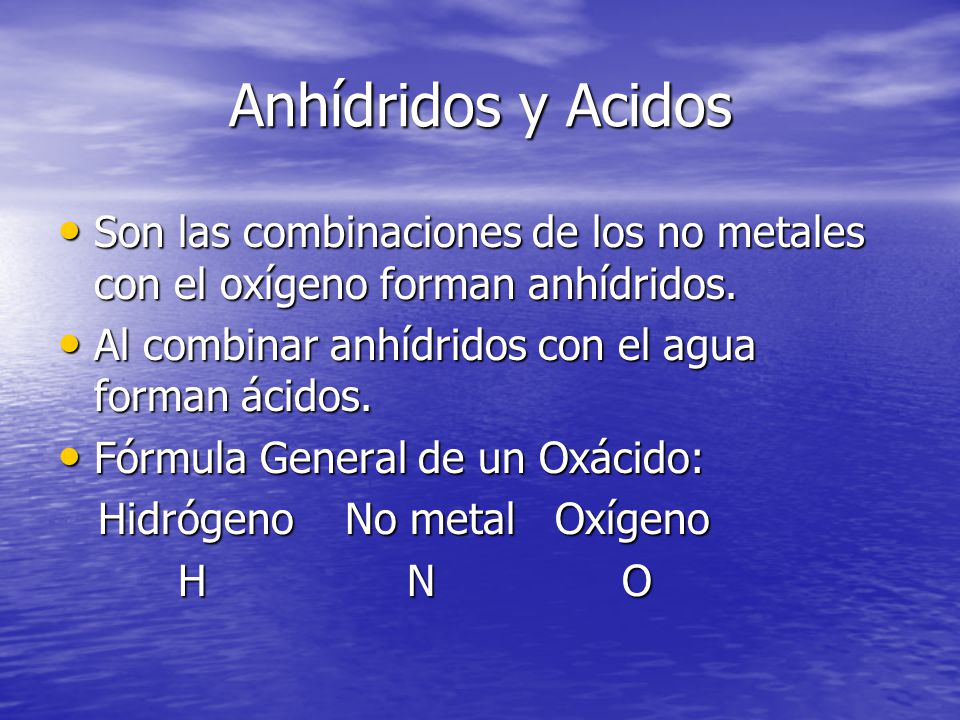 Anhídridos y Acidos

• Son las combinaciones de los no metales con el oxígeno forman anhídridos.
• Al combinar anhídridos con el agua forman ácidos.
• Fórmula General de un Oxácido:

Hidrógeno No metal Oxígeno
H N O